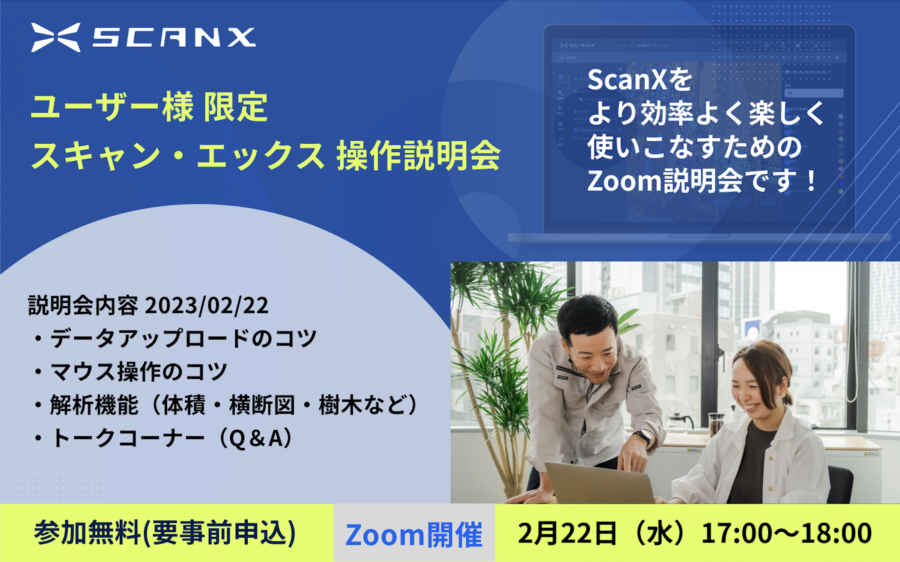 SCANX

ユーザー様 限定
スキャン・エックス 操作説明会

ScanXを
より効率よく楽しく
使いこなすための
Zoom説明会です！

説明会内容 2023/02/22
・データアップロードのコツ
・マウス操作のコツ
・解析機能（体積・横断図・樹木など）
・トークコーナー（Q＆A）

参加無料(要事前申込)

Zoom開催

2月22日（水）17:00〜18:00